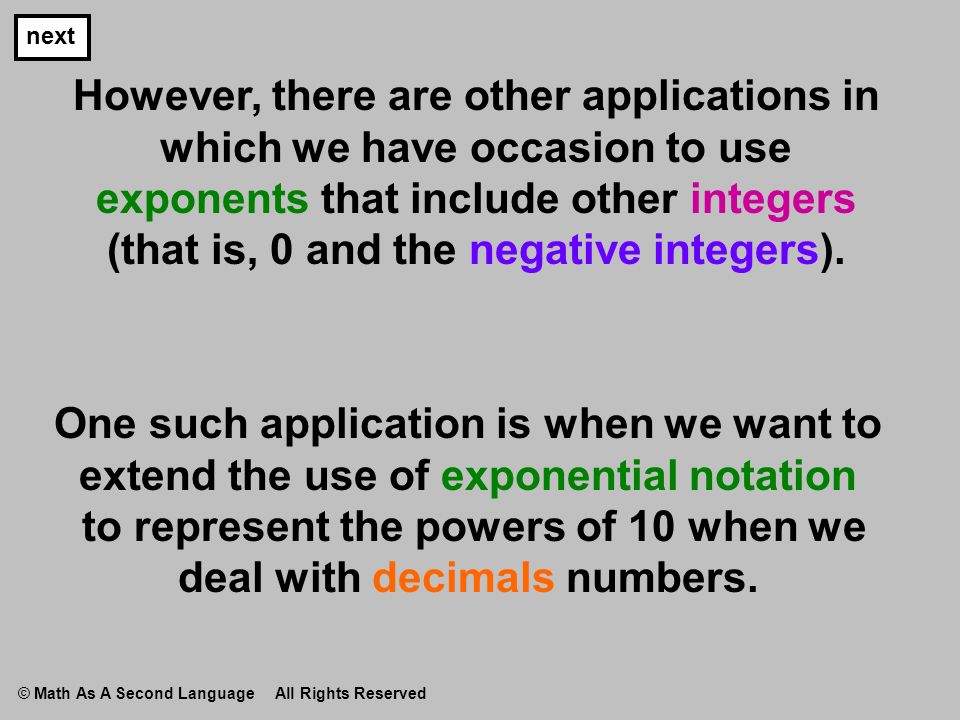 next

However, there are other applications in which we have occasion to use exponents that include other integers (that is, 0 and the negative integers).

One such application is when we want to extend the use of exponential notation to represent the powers of 10 when we deal with decimals numbers.

© Math As A Second Language All Rights Reserved